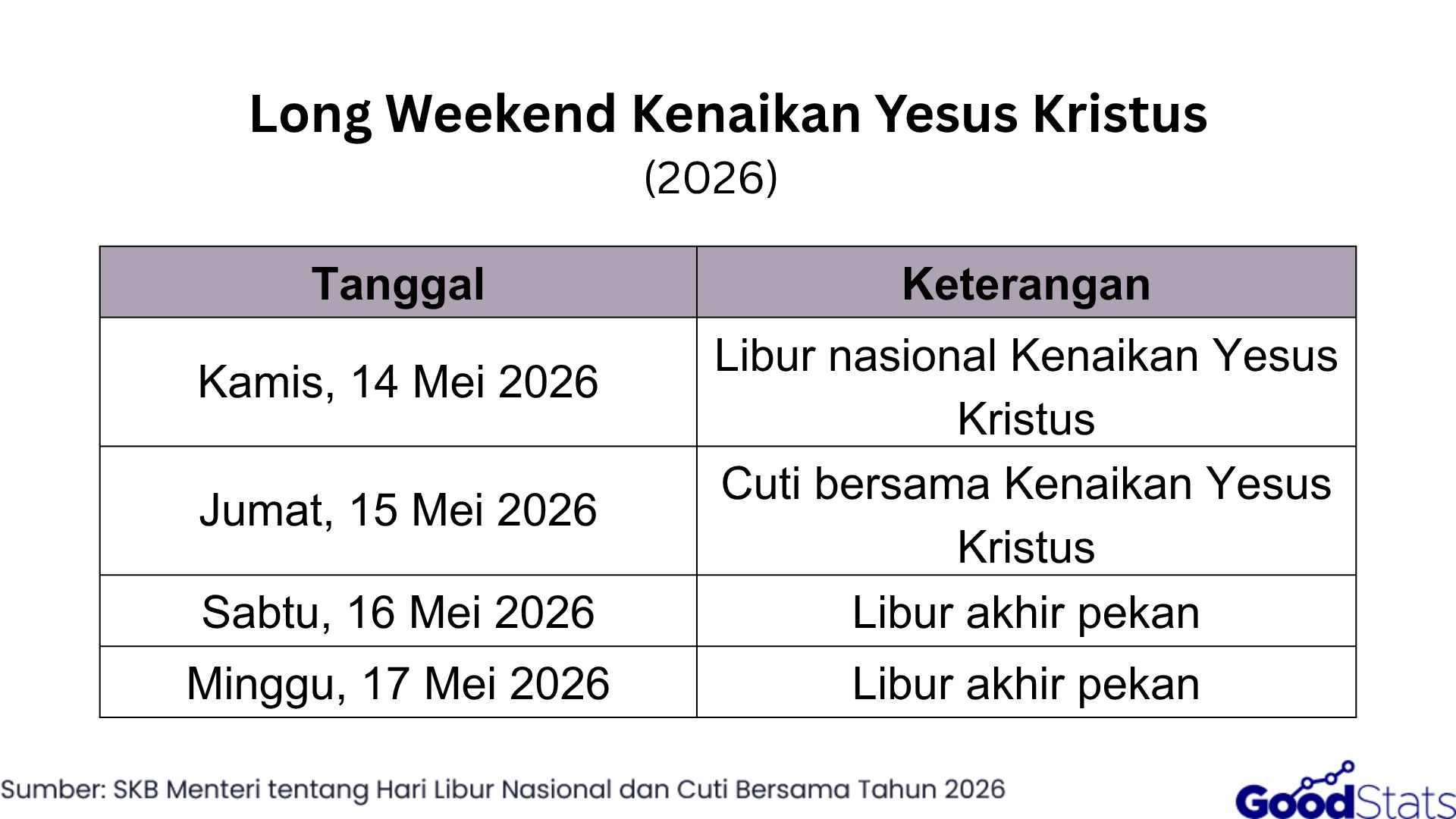 Long Weekend Kenaikan Yesus Kristus
(2026)

| Tanggal | Keterangan |
|---|---|
| Kamis, 14 Mei 2026 | Libur nasional Kenaikan Yesus Kristus |
| Jumat, 15 Mei 2026 | Cuti bersama Kenaikan Yesus Kristus |
| Sabtu, 16 Mei 2026 | Libur akhir pekan |
| Minggu, 17 Mei 2026 | Libur akhir pekan |

Sumber: SKB Menteri tentang Hari Libur Nasional dan Cuti Bersama Tahun 2026

GoodStats